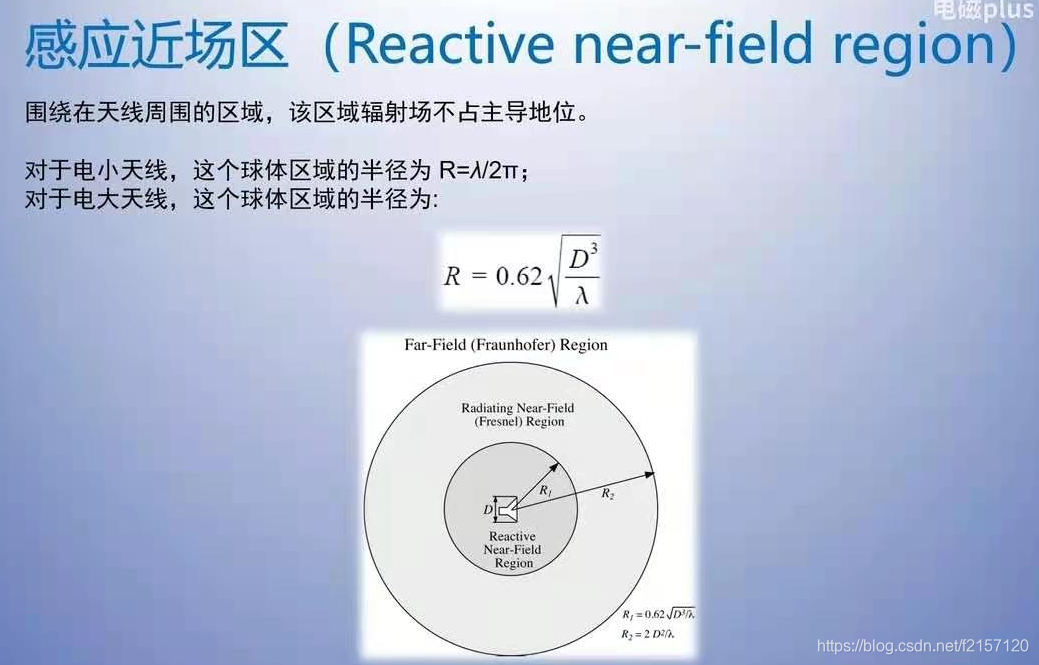 电磁plus

感应近场区（Reactive near-field region）

围绕在天线周围的区域，该区域辐射场不占主导地位。

对于电小天线，这个球体区域的半径为 R=λ/2π；
对于电大天线，这个球体区域的半径为:

$R = 0.62\sqrt{\frac{D^3}{\lambda}}$

Far-Field (Fraunhofer) Region

Radiating Near-Field (Fresnel) Region

$R_1$

$R_2$

$D$

Reactive Near-Field Region

$R_1 = 0.62\sqrt{D^3/\lambda}$

$R_2 = 2D^2/\lambda$

https://blog.csdn.net/f2157120